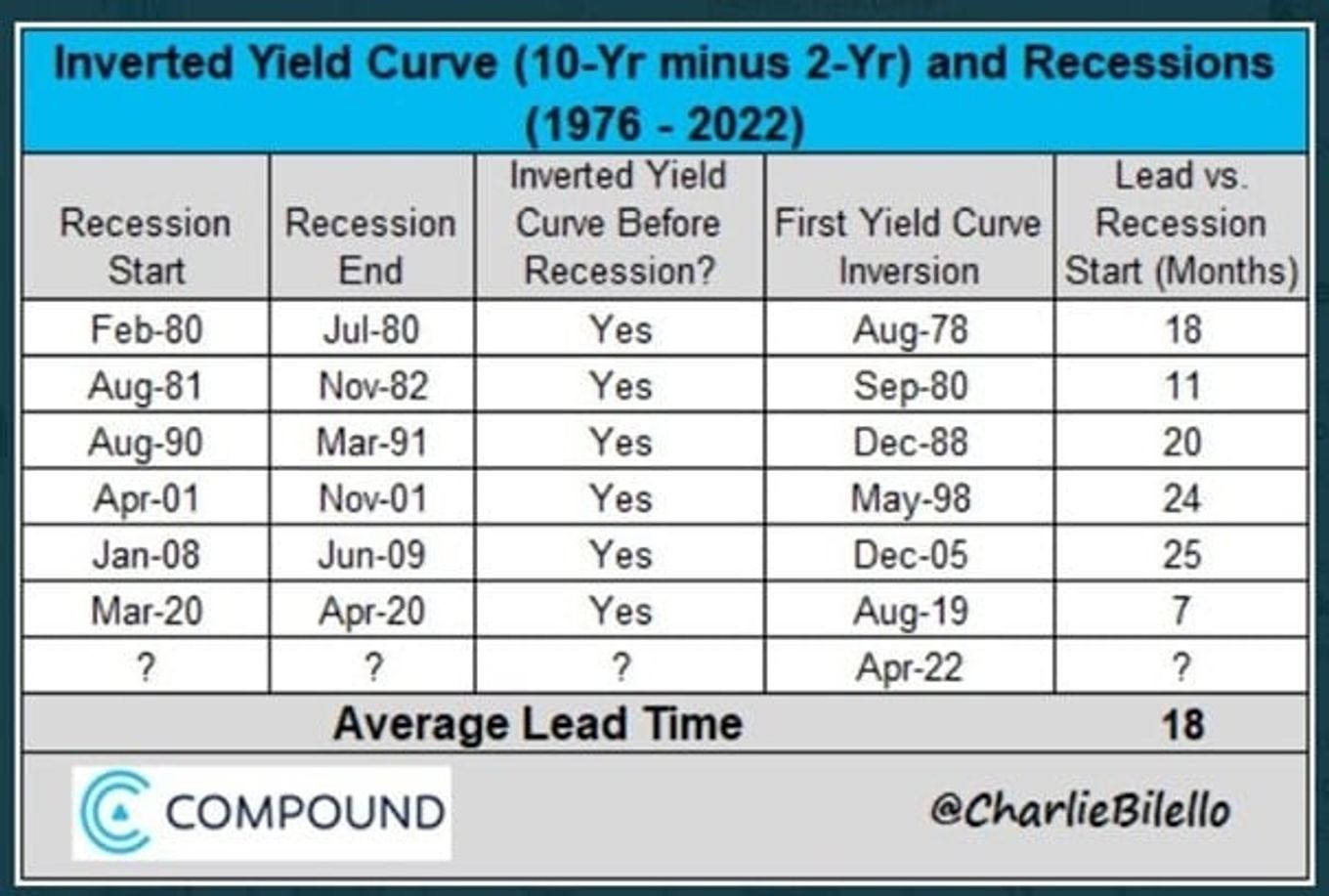 Inverted Yield Curve (10-Yr minus 2-Yr) and Recessions (1976 - 2022)

| Recession Start | Recession End | Inverted Yield Curve Before Recession? | First Yield Curve Inversion | Lead vs. Recession Start (Months) |
|---|---|---|---|---|
| Feb-80 | Jul-80 | Yes | Aug-78 | 18 |
| Aug-81 | Nov-82 | Yes | Sep-80 | 11 |
| Aug-90 | Mar-91 | Yes | Dec-88 | 20 |
| Apr-01 | Nov-01 | Yes | May-98 | 24 |
| Jan-08 | Jun-09 | Yes | Dec-05 | 25 |
| Mar-20 | Apr-20 | Yes | Aug-19 | 7 |
| ? | ? | ? | Apr-22 | ? |
| Average Lead Time | | | | 18 |

COMPOUND

@CharlieBilello